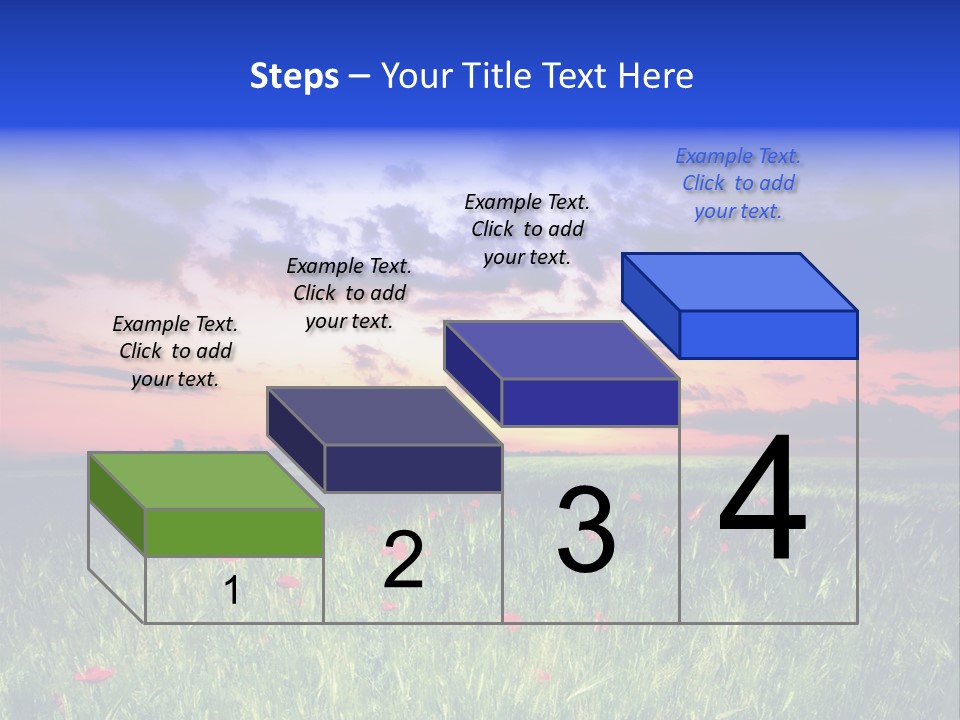 Steps – Your Title Text Here

Example Text. Click to add your text.

Example Text. Click to add your text.

Example Text. Click to add your text.

Example Text. Click to add your text.

1

2

3

4